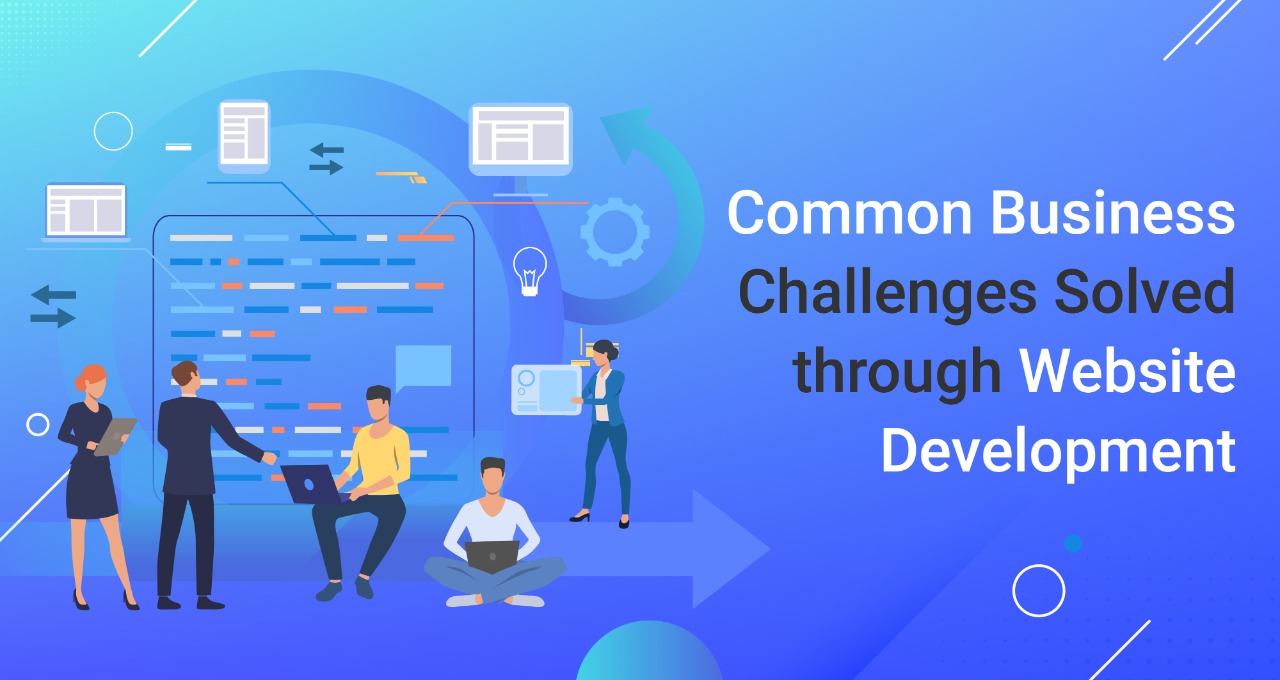 Common Business Challenges Solved through Website Development